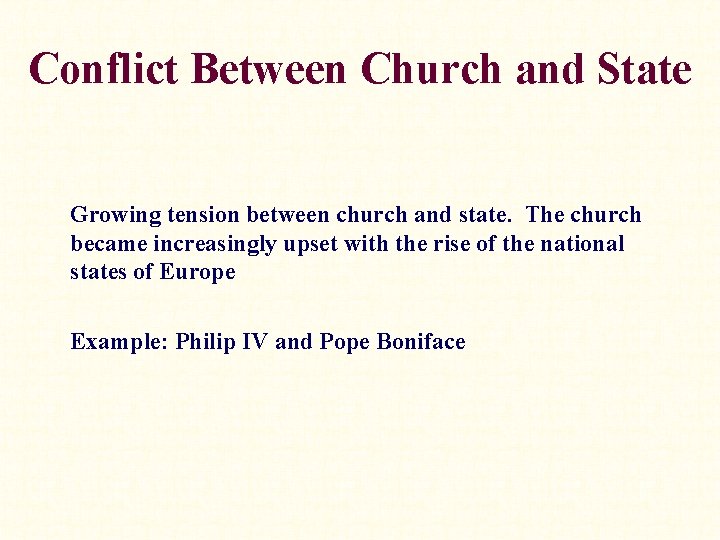 Conflict Between Church and State

Growing tension between church and state. The church became increasingly upset with the rise of the national states of Europe

Example: Philip IV and Pope Boniface